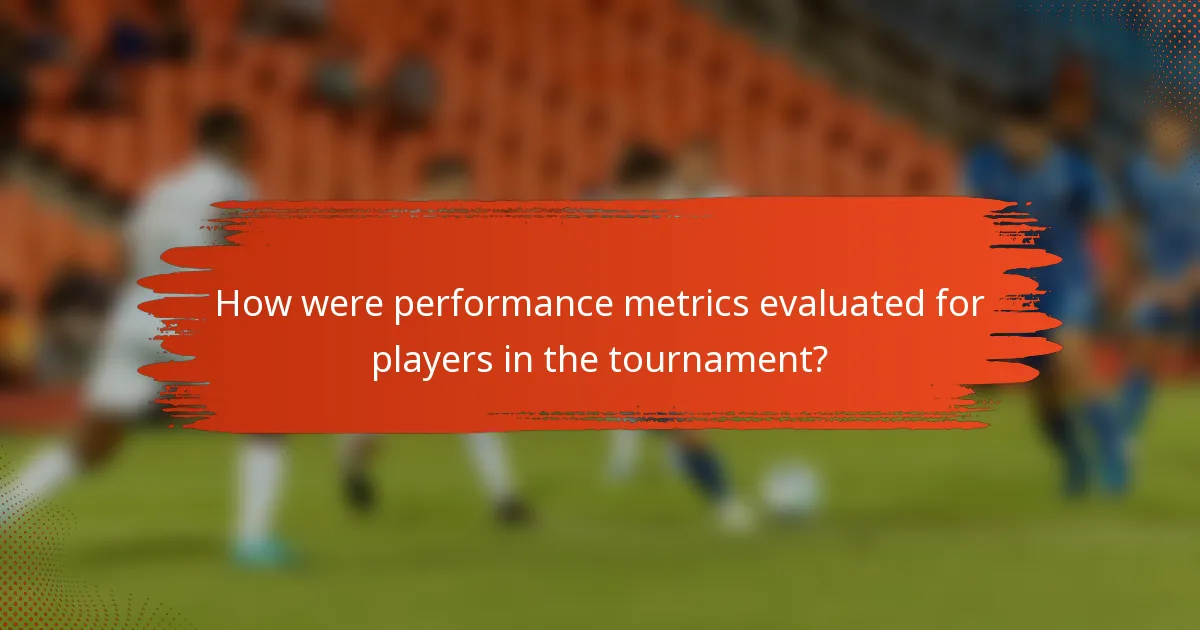 How were performance metrics evaluated for players in the tournament?